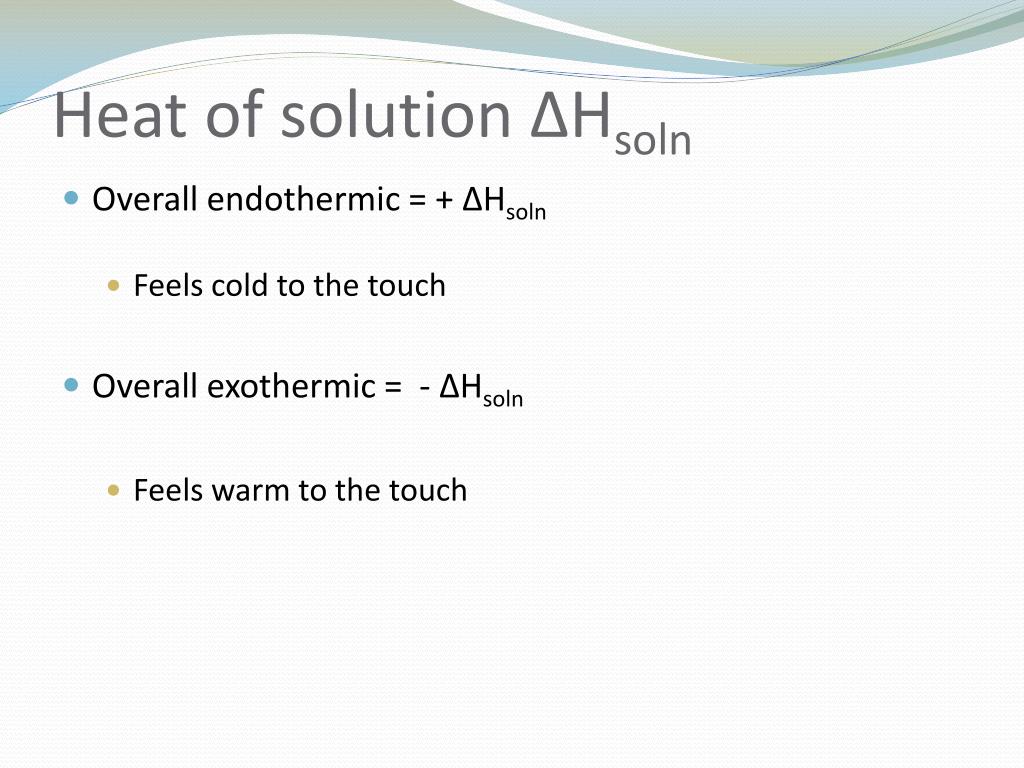 Heat of solution $\Delta H_{soln}$

Overall endothermic = + $\Delta H_{soln}$

Feels cold to the touch

Overall exothermic = - $\Delta H_{soln}$

Feels warm to the touch